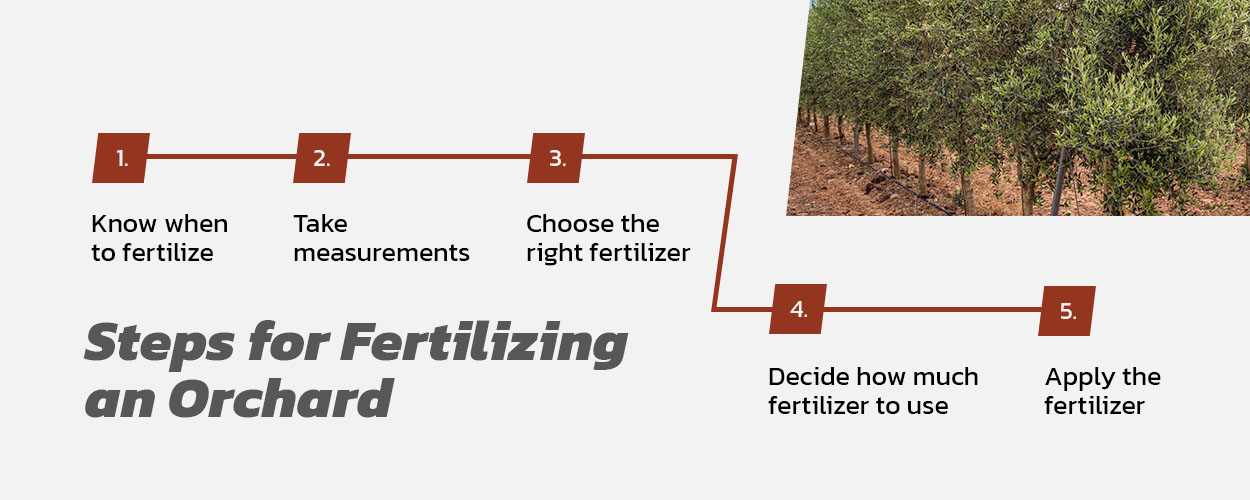 1.

Know when to fertilize

2.

Take measurements

3.

Choose the right fertilizer

4.

Decide how much fertilizer to use

5.

Apply the fertilizer

Steps for Fertilizing an Orchard